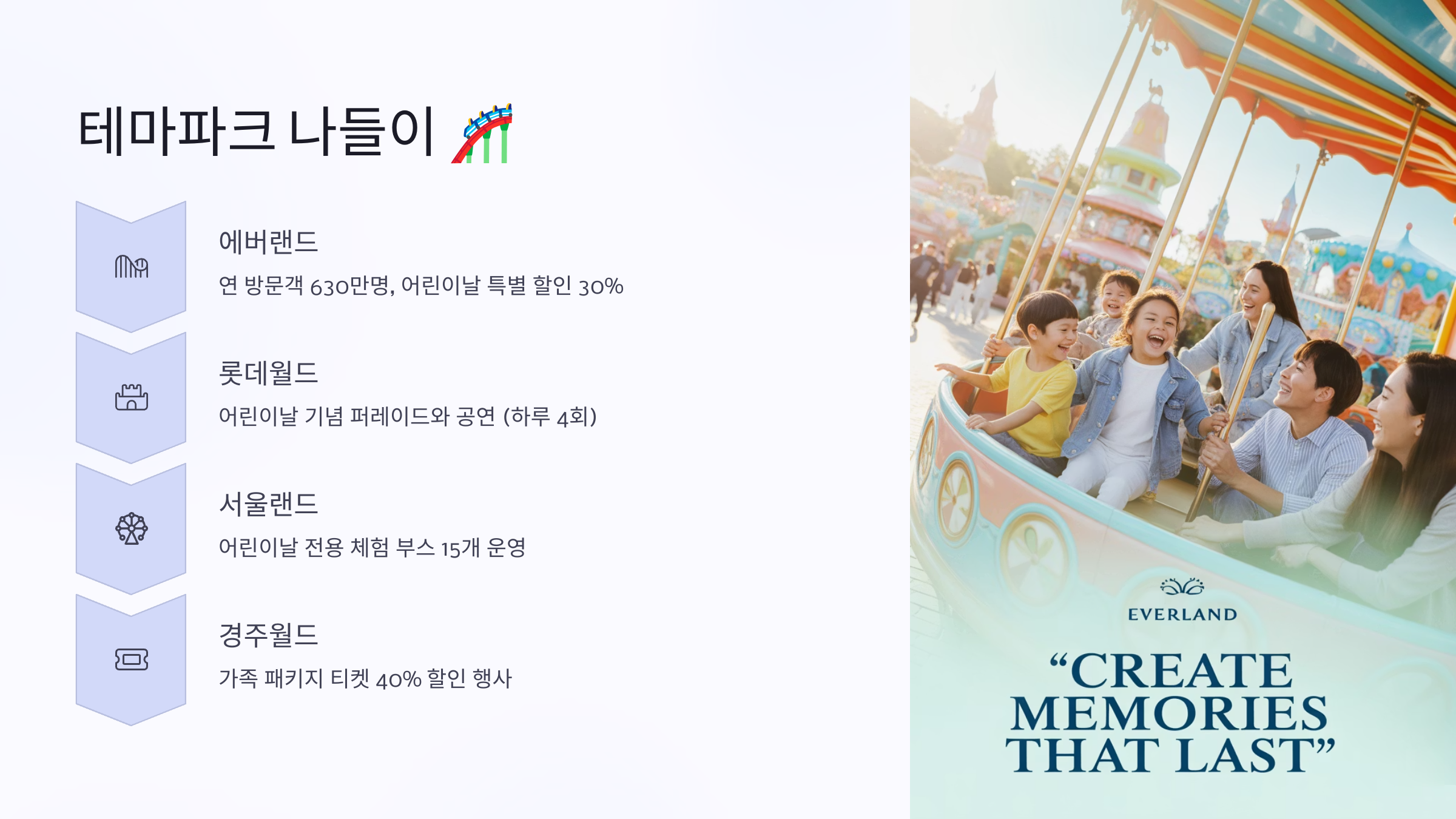 테마파크 나들이 🎢

에버랜드

연 방문객 630만명, 어린이날 특별 할인 30%

롯데월드

어린이날 기념 퍼레이드와 공연 (하루 4회)

서울랜드

어린이날 전용 체험 부스 15개 운영

경주월드

가족 패키지 티켓 40% 할인 행사

EVERLAND

“CREATE MEMORIES THAT LAST”